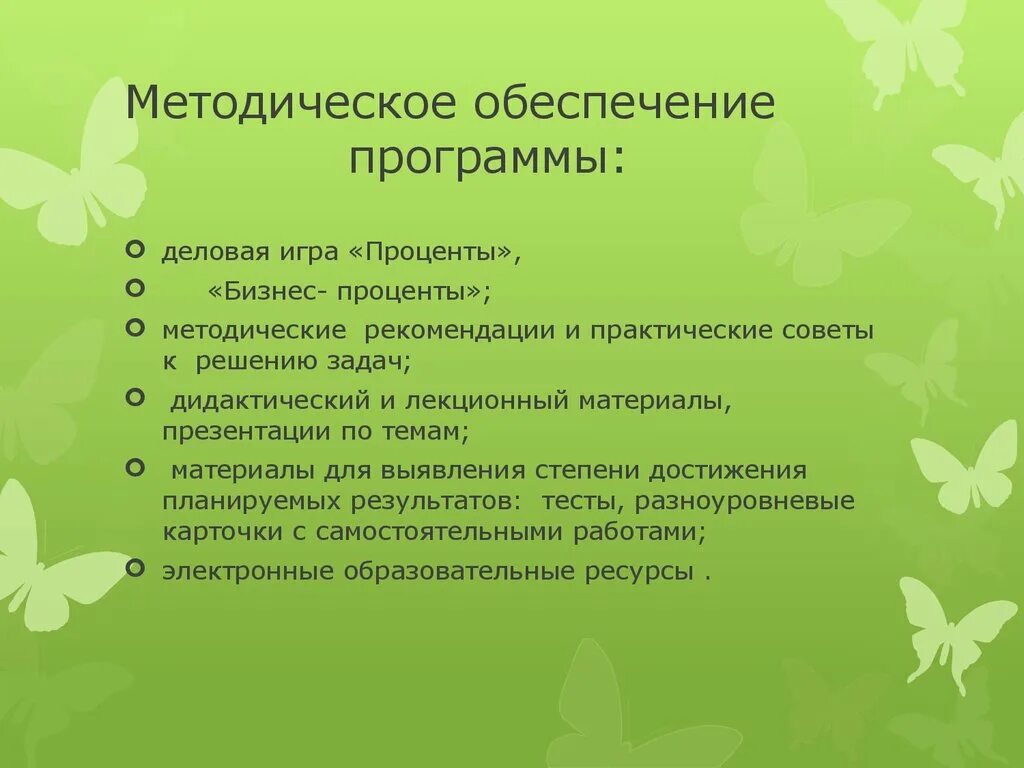 Методическое обеспечение программы:

деловая игра «Проценты»,

«Бизнес- проценты»;

методические рекомендации и практические советы к решению задач;

дидактический и лекционный материалы, презентации по темам;

материалы для выявления степени достижения планируемых результатов: тесты, разноуровневые карточки с самостоятельными работами;

электронные образовательные ресурсы .